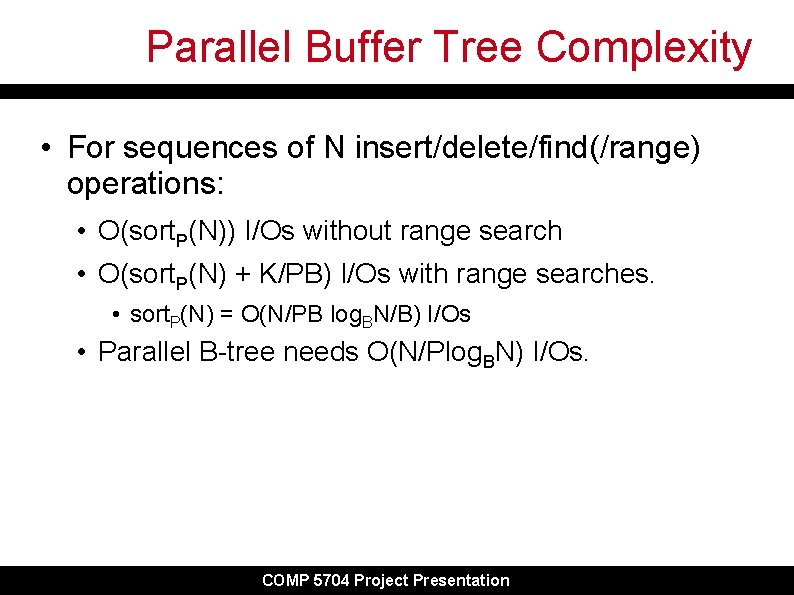 Parallel Buffer Tree Complexity

• For sequences of N insert/delete/find(/range) operations:

• $O(sort_P(N))$ I/Os without range search

• $O(sort_P(N) + K/PB)$ I/Os with range searches.

• $sort_P(N) = O(N/PB \log_B N/B)$ I/Os

• Parallel B-tree needs $O(N/P\log_B N)$ I/Os.

COMP 5704 Project Presentation